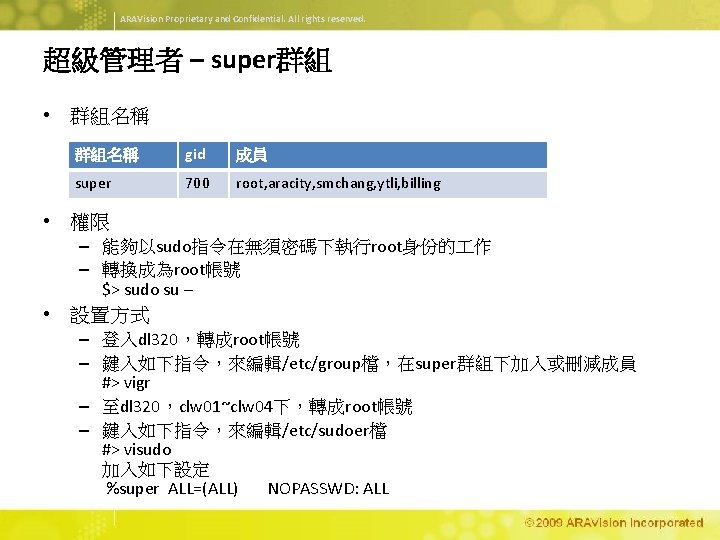 ARAVision Proprietary and Confidential. All rights reserved.

超級管理者 – super群組

• 群組名稱

| 群組名稱 | gid | 成員 |
|---|---|---|
| super | 700 | root,aracity,smchang,ytli,billing |

• 權限
– 能夠以sudo指令在無須密碼下執行root身份的工作
– 轉換成為root帳號
$> sudo su –

• 設置方式
– 登入dl320，轉成root帳號
– 鍵入如下指令，來編輯/etc/group檔，在super群組下加入或刪減成員
#> vigr
– 至dl320，clw01~clw04下，轉成root帳號
– 鍵入如下指令，來編輯/etc/sudoer檔
#> visudo
加入如下設定
%super ALL=(ALL) NOPASSWD: ALL

©2009 ARAVision Incorporated